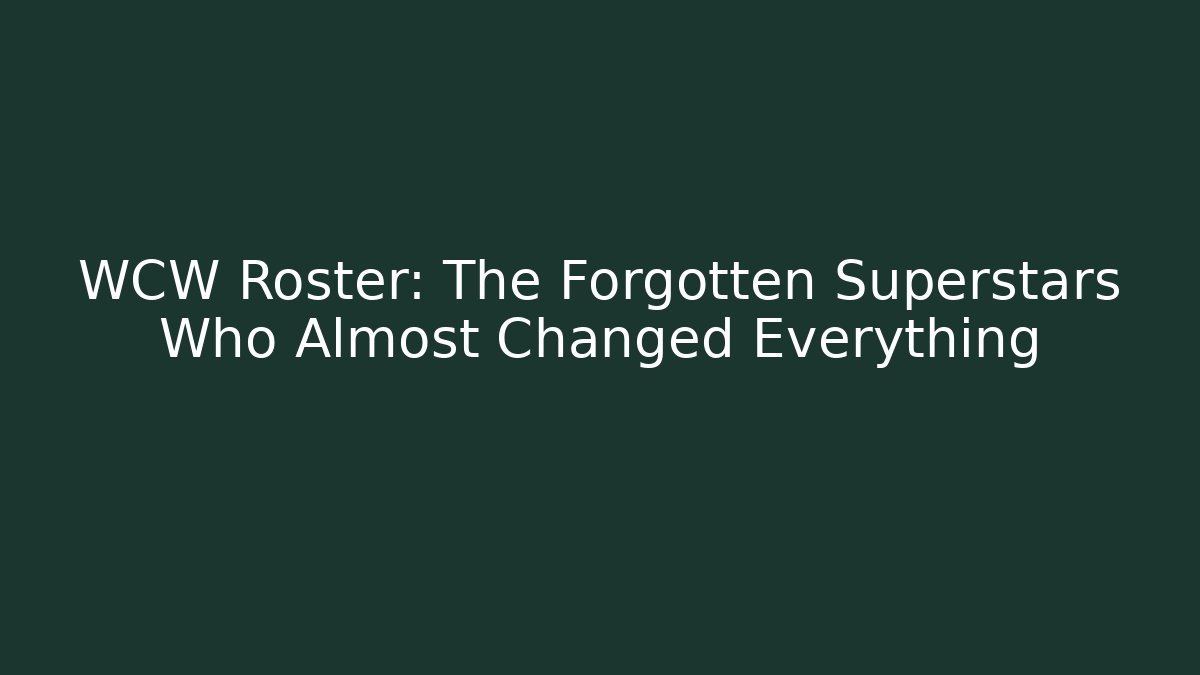 WCW Roster: The Forgotten Superstars Who Almost Changed Everything